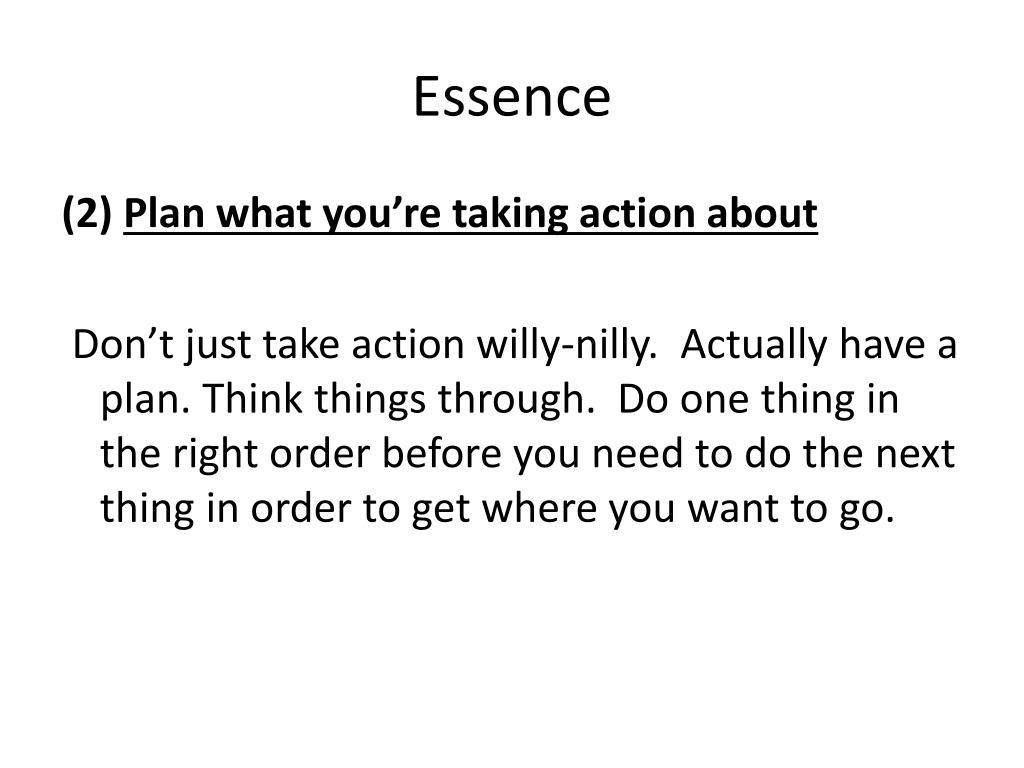 Essence

(2) Plan what you’re taking action about

Don’t just take action willy-nilly.  Actually have a plan. Think things through.  Do one thing in the right order before you need to do the next thing in order to get where you want to go.